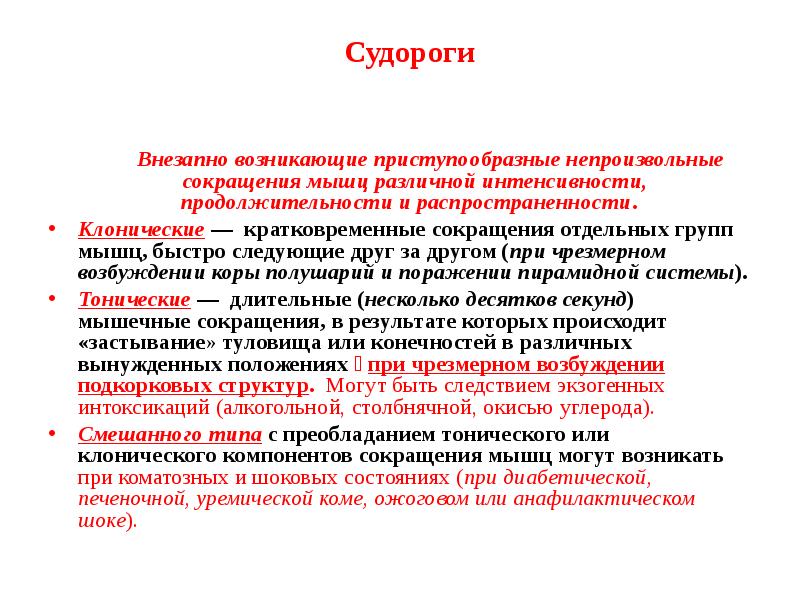 Судороги

Внезапно возникающие приступообразные непроизвольные сокращения мышц различной интенсивности, продолжительности и распространенности.

• Клонические — кратковременные сокращения отдельных групп мышц, быстро следующие друг за другом (при чрезмерном возбуждении коры полушарий и поражении пирамидной системы).

• Тонические — длительные (несколько десятков секунд) мышечные сокращения, в результате которых происходит «застывание» туловища или конечностей в различных вынужденных положениях  при чрезмерном возбуждении подкорковых структур. Могут быть следствием экзогенных интоксикаций (алкогольной, столбнячной, окисью углерода).

• Смешанного типа с преобладанием тонического или клонического компонентов сокращения мышц могут возникать при коматозных и шоковых состояниях (при диабетической, печеночной, уремической коме, ожоговом или анафилактическом шоке).